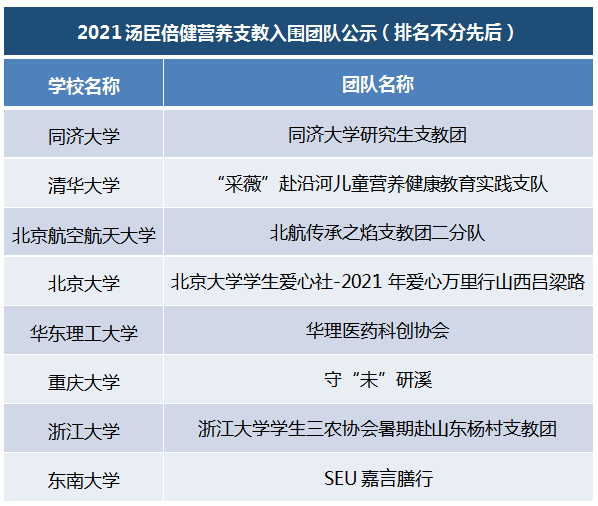 2021 汤臣倍健营养支教入围团队公示（排名不分先后）

| 学校名称 | 团队名称 |
|---|---|
| 同济大学 | 同济大学研究生支教团 |
| 清华大学 | “采薇”赴沿河儿童营养健康教育实践支队 |
| 北京航空航天大学 | 北航传承之焰支教团二分队 |
| 北京大学 | 北京大学学生爱心社-2021 年爱心万里行山西吕梁路 |
| 华东理工大学 | 华理医药科创协会 |
| 重庆大学 | 守“末”研溪 |
| 浙江大学 | 浙江大学学生三农协会暑期赴山东杨村支教团 |
| 东南大学 | SEU 嘉言膳行 |